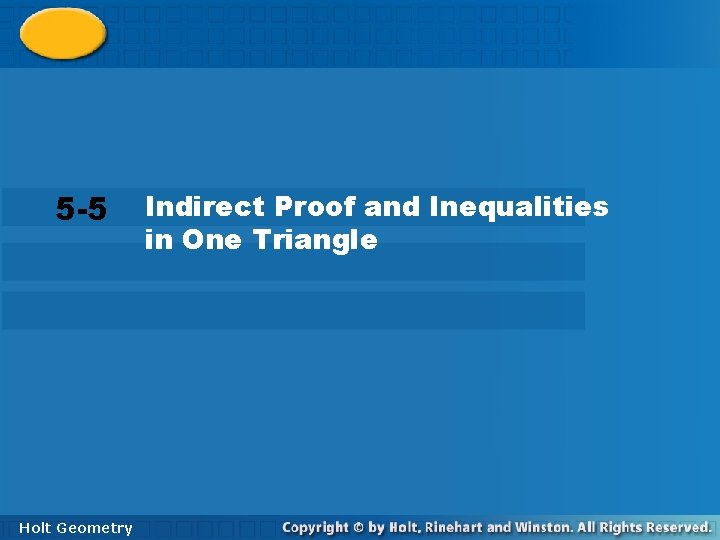 5-5 Indirect Proof and Inequalities in One Triangle

Holt Geometry

Copyright © by Holt, Rinehart and Winston. All Rights Reserved.